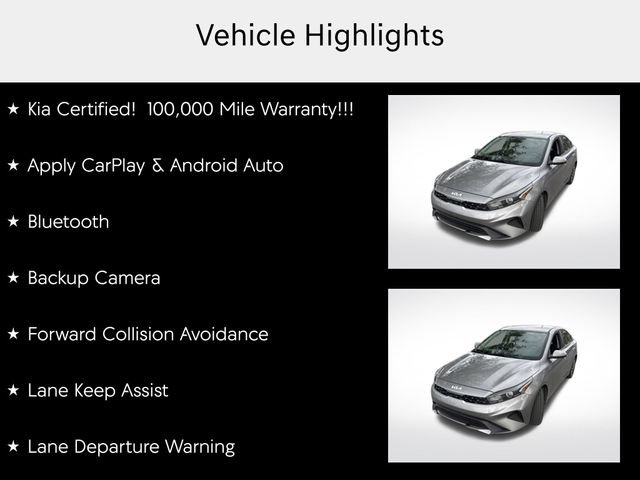 Vehicle Highlights

★ Kia Certified! 100,000 Mile Warranty!!!

★ Apply CarPlay & Android Auto

★ Bluetooth

★ Backup Camera

★ Forward Collision Avoidance

★ Lane Keep Assist

★ Lane Departure Warning